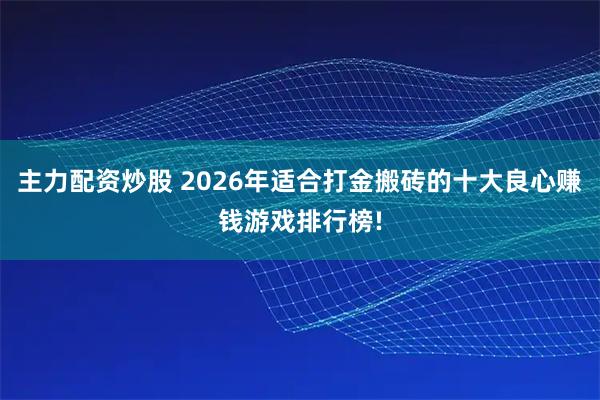 主力配资炒股 2026年适合打金搬砖的十大良心赚钱游戏排行榜!